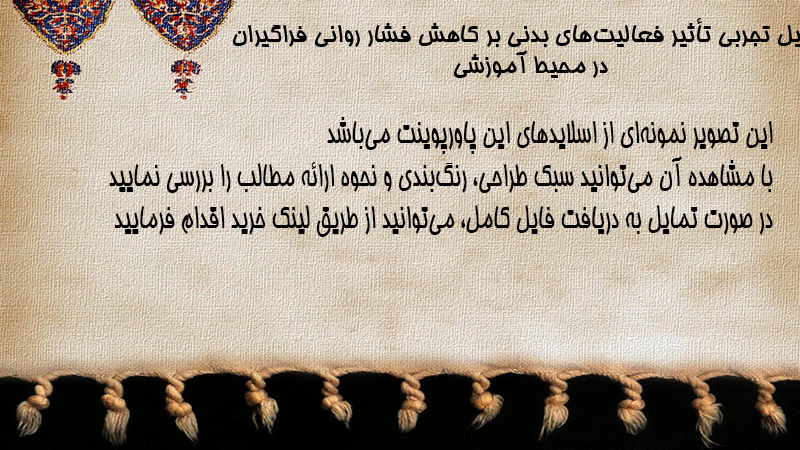 یل تجربی تأثیر فعالیت‌های بدنی بر کاهش فشار روانی فراگیران
در محیط آموزشی

این تصویر نمونه‌ای از اسلایدهای این پاورپوینت می‌باشد
با مشاهده آن می‌توانید سبک طراحی، رنگ‌بندی و نحوه ارائه مطالب را بررسی نمایید
در صورت تمایل به دریافت فایل کامل، می‌توانید از طریق لینک خرید اقدام فرمایید